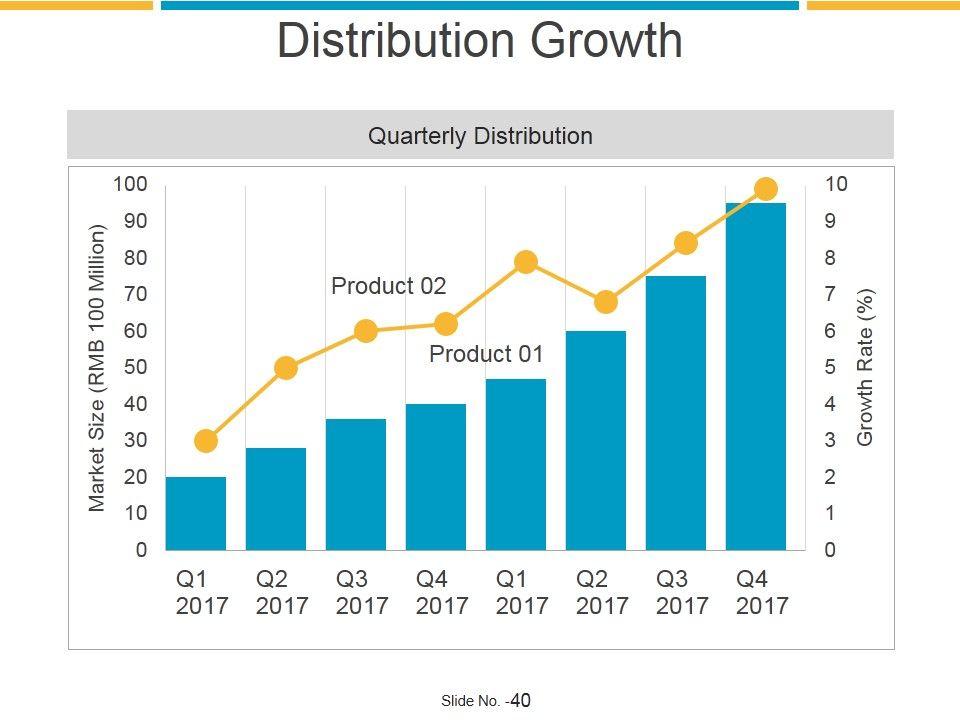 Distribution Growth

Quarterly Distribution

Market Size (RMB 100 Million)

100
90
80
70
60
50
40
30
20
10
0

Product 02

Product 01

10
9
8
7
6
5
4
3
2
1
0

Growth Rate (%)

Q1 2017
Q2 2017
Q3 2017
Q4 2017
Q1 2017
Q2 2017
Q3 2017
Q4 2017

Slide No. -40